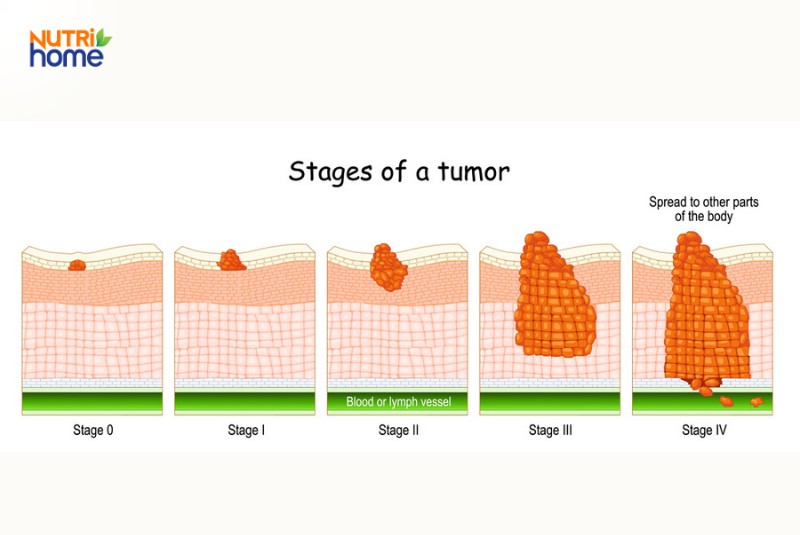 NUTRI home

Stages of a tumor

Spread to other parts of the body

Blood or lymph vessel

Stage 0

Stage I

Stage II

Stage III

Stage IV